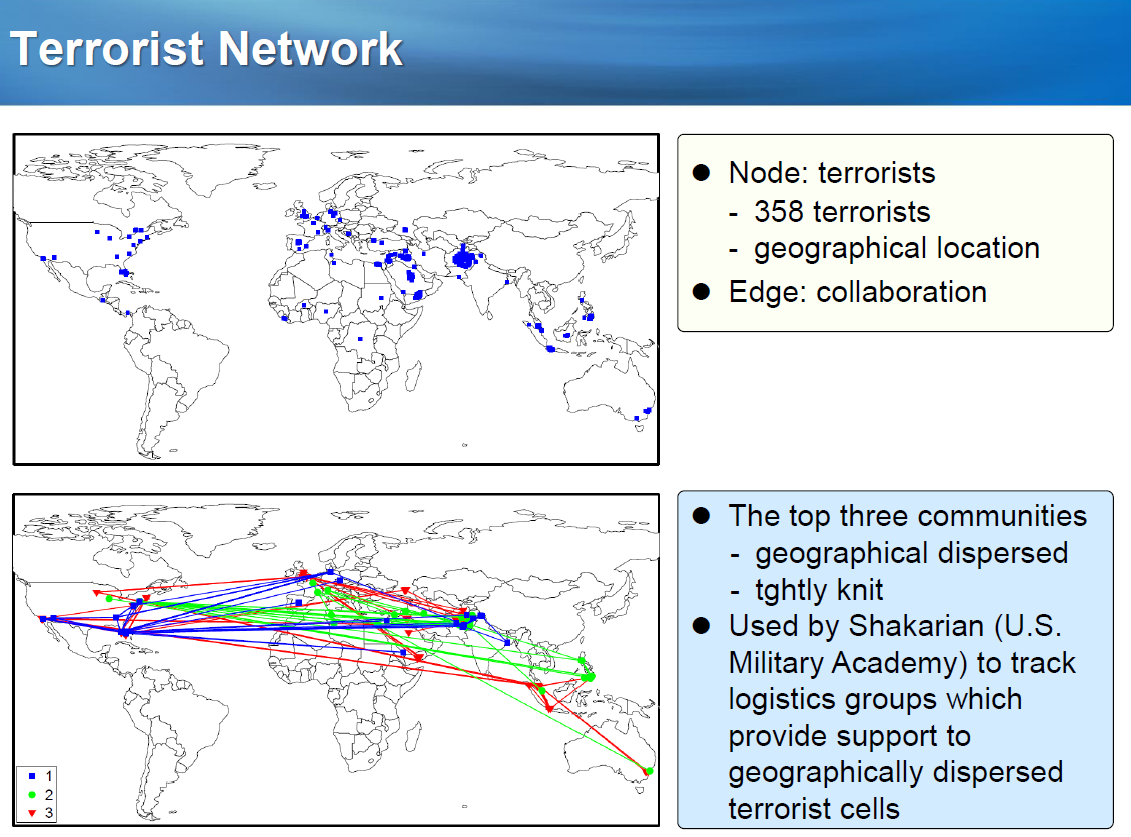 Terrorist Network

● Node: terrorists
- 358 terrorists
- geographical location
● Edge: collaboration

1
2
3

● The top three communities
- geographical dispersed
- tghtly knit
● Used by Shakarian (U.S. Military Academy) to track logistics groups which provide support to geographically dispersed terrorist cells